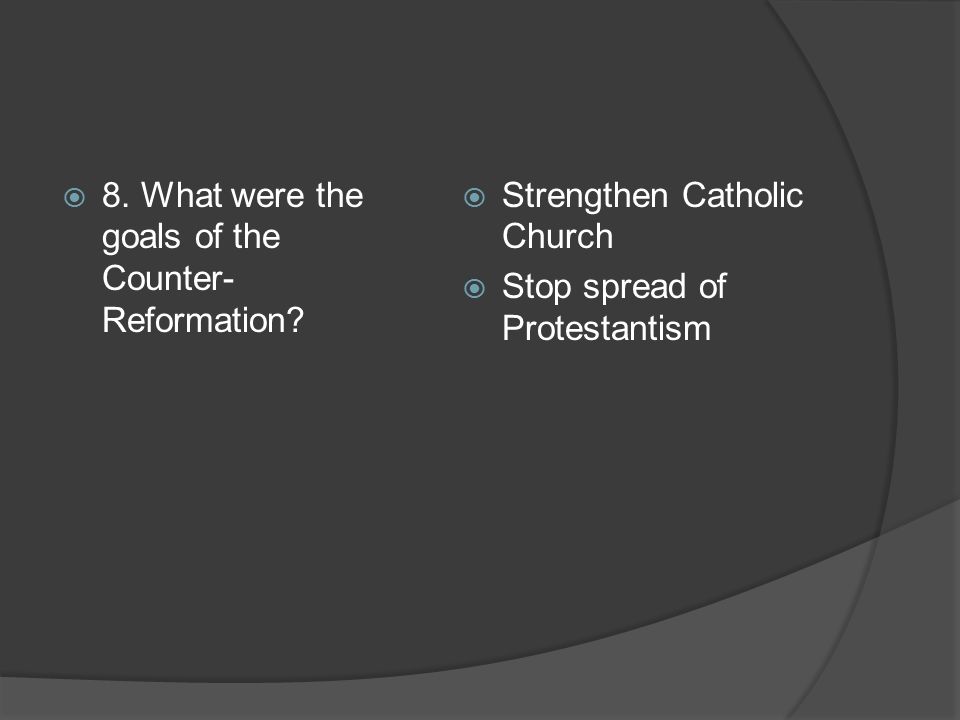 8. What were the goals of the Counter-Reformation?

Strengthen Catholic Church

Stop spread of Protestantism